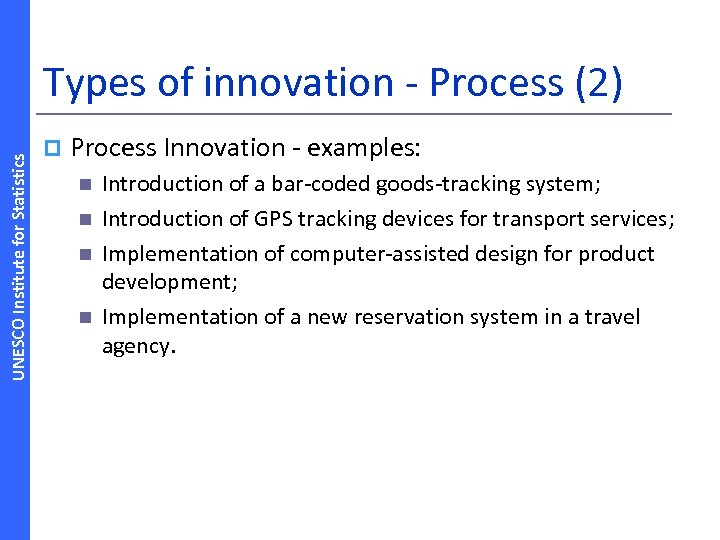 UNESCO Institute for Statistics

Types of innovation - Process (2)

Process Innovation - examples:

Introduction of a bar-coded goods-tracking system;

Introduction of GPS tracking devices for transport services;

Implementation of computer-assisted design for product development;

Implementation of a new reservation system in a travel agency.